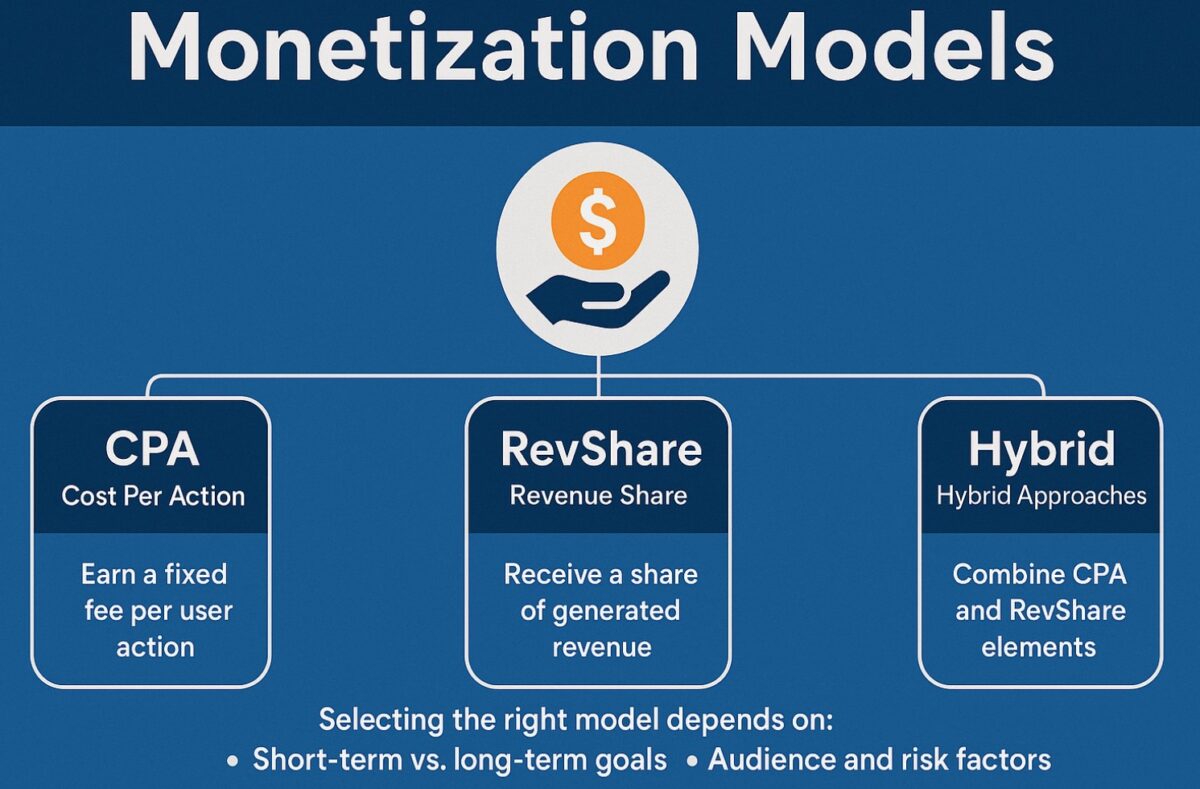 Monetization Models

$

CPA
Cost Per Action

Earn a fixed fee per user action

RevShare
Revenue Share

Receive a share of generated revenue

Hybrid
Hybrid Approaches

Combine CPA and RevShare elements

Selecting the right model depends on:
• Short-term vs. long-term goals • Audience and risk factors